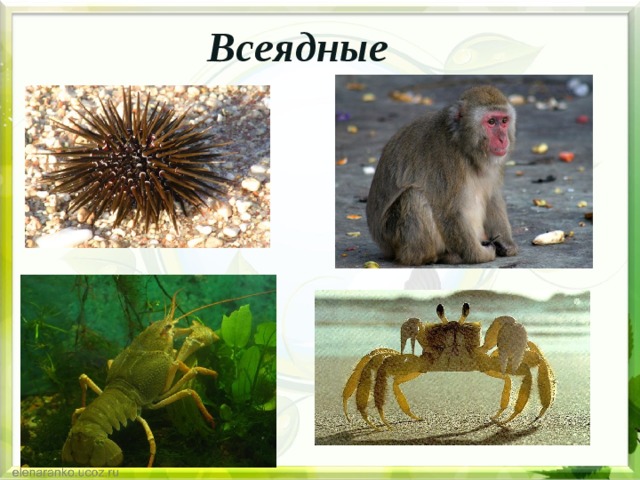 Всеядные

elenaranko.ucoz.ru